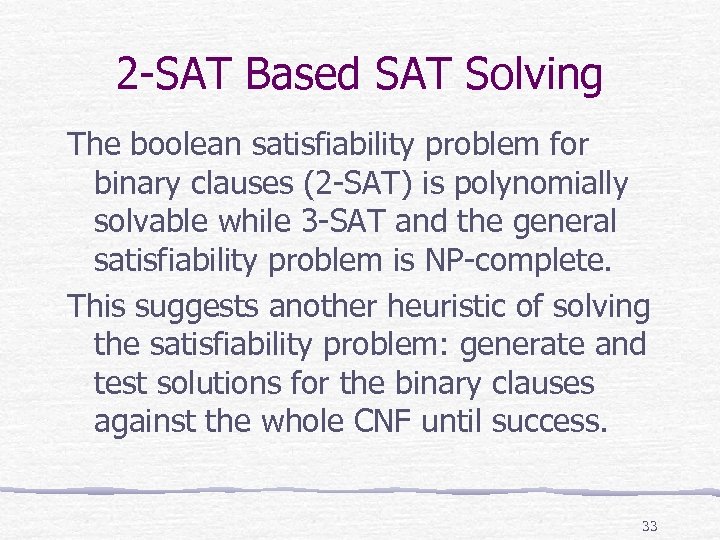 2-SAT Based SAT Solving

The boolean satisfiability problem for binary clauses (2-SAT) is polynomially solvable while 3-SAT and the general satisfiability problem is NP-complete.

This suggests another heuristic of solving the satisfiability problem: generate and test solutions for the binary clauses against the whole CNF until success.

33